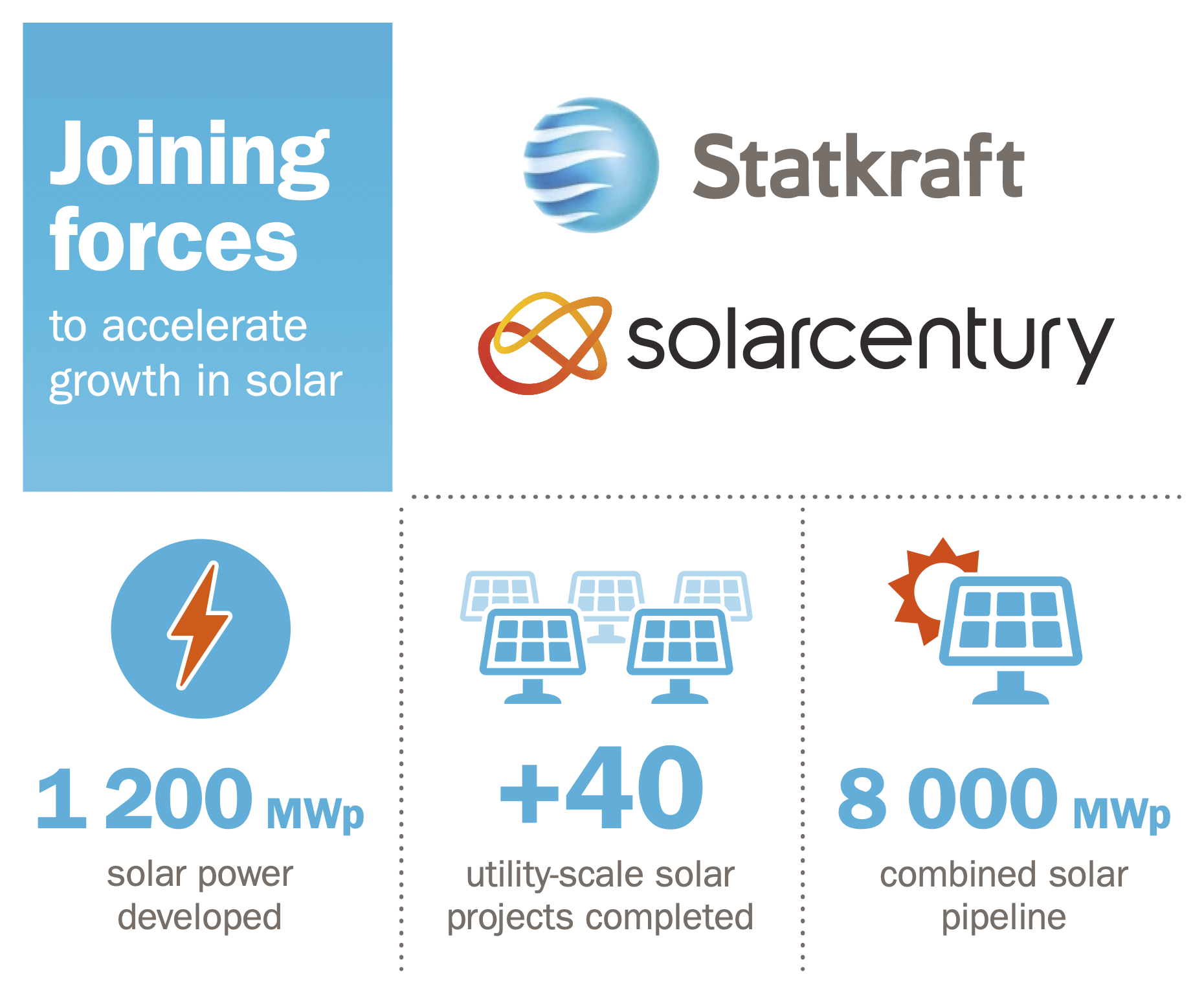 Joining forces

to accelerate growth in solar

Statkraft

solarcentury

1 200 MWp

solar power developed

+40

utility-scale solar projects completed

8 000 MWp

combined solar pipeline